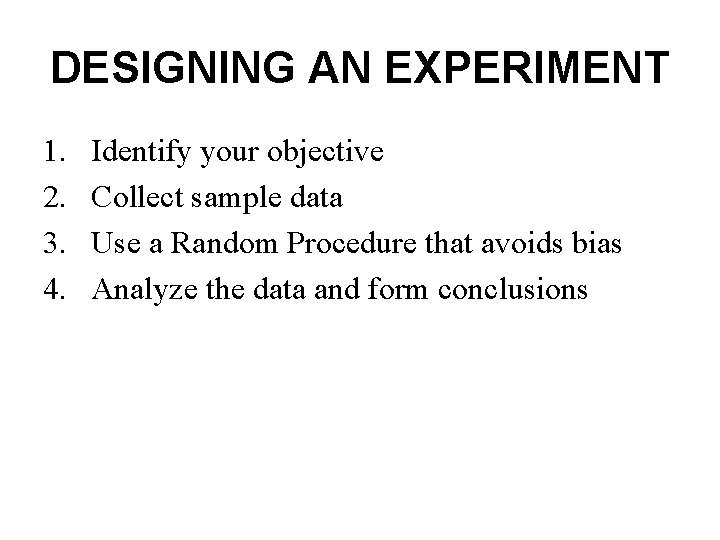 DESIGNING AN EXPERIMENT

1. Identify your objective
2. Collect sample data
3. Use a Random Procedure that avoids bias
4. Analyze the data and form conclusions